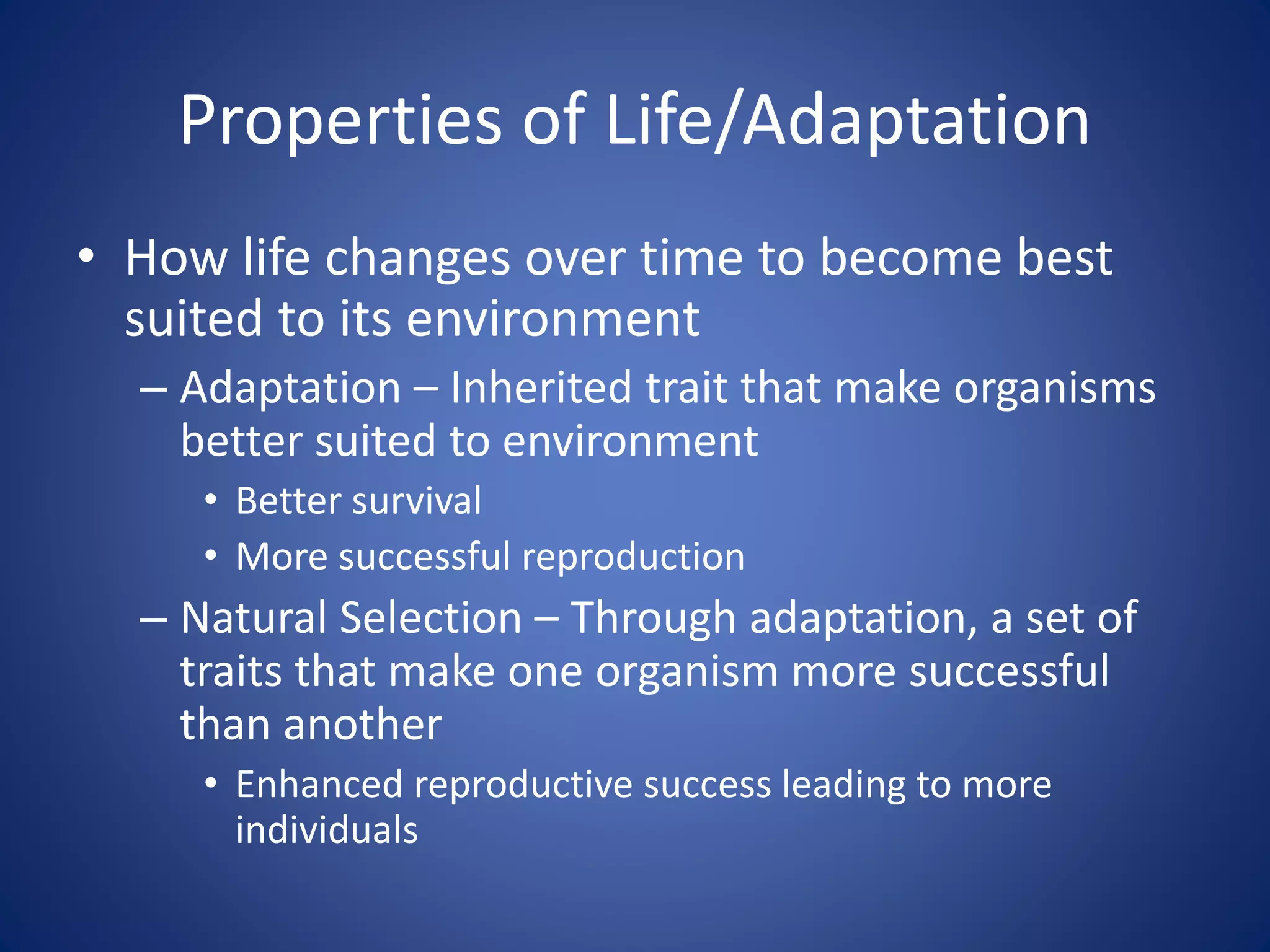 Properties of Life/Adaptation

• How life changes over time to become best suited to its environment

– Adaptation – Inherited trait that make organisms better suited to environment

• Better survival

• More successful reproduction

– Natural Selection – Through adaptation, a set of traits that make one organism more successful than another

• Enhanced reproductive success leading to more individuals